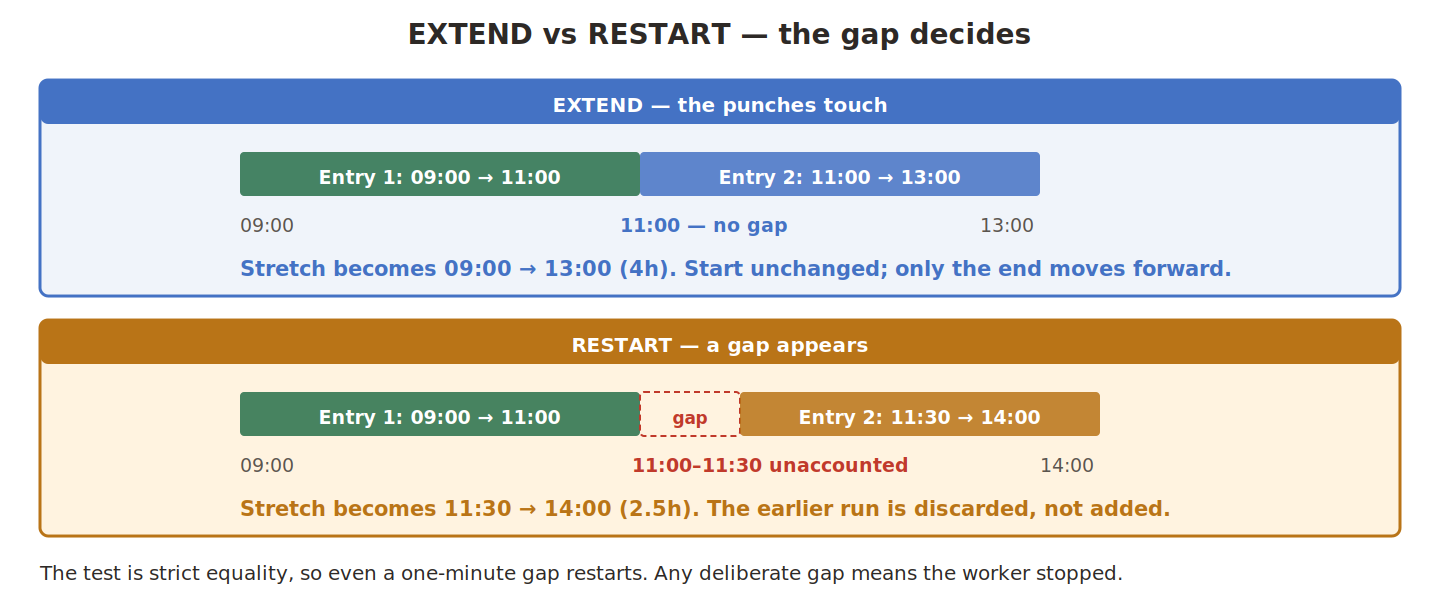 EXTEND vs RESTART — the gap decides

EXTEND — the punches touch

Entry 1: 09:00 → 11:00

Entry 2: 11:00 → 13:00

09:00

11:00 — no gap

13:00

Stretch becomes 09:00 → 13:00 (4h). Start unchanged; only the end moves forward.

RESTART — a gap appears

Entry 1: 09:00 → 11:00

gap

Entry 2: 11:30 → 14:00

09:00

11:00–11:30 unaccounted

14:00

Stretch becomes 11:30 → 14:00 (2.5h). The earlier run is discarded, not added.

The test is strict equality, so even a one-minute gap restarts. Any deliberate gap means the worker stopped.